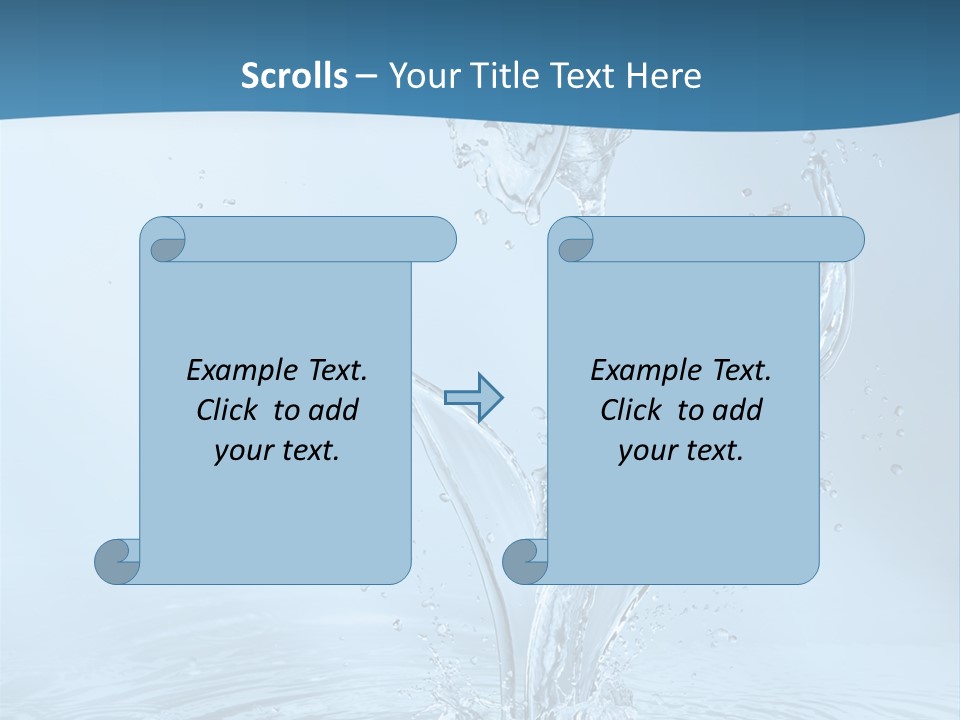 Scrolls – Your Title Text Here

Example Text. Click to add your text.

Example Text. Click to add your text.